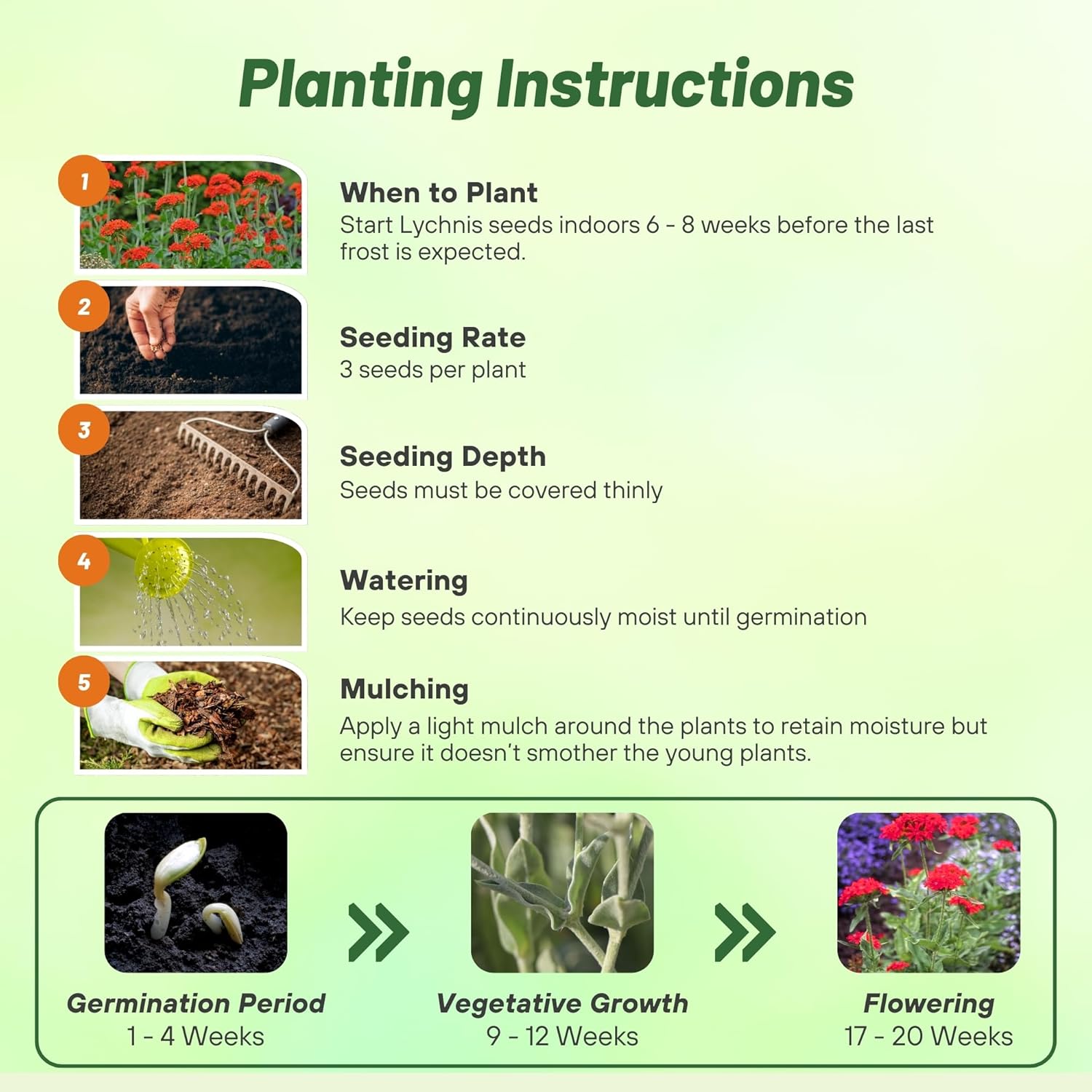 Planting Instructions

1
When to Plant
Start Lychnis seeds indoors 6 - 8 weeks before the last frost is expected.

2
Seeding Rate
3 seeds per plant

3
Seeding Depth
Seeds must be covered thinly

4
Watering
Keep seeds continuously moist until germination

5
Mulching
Apply a light mulch around the plants to retain moisture but ensure it doesn't smother the young plants.

Germination Period
1 - 4 Weeks

Vegetative Growth
9 - 12 Weeks

Flowering
17 - 20 Weeks